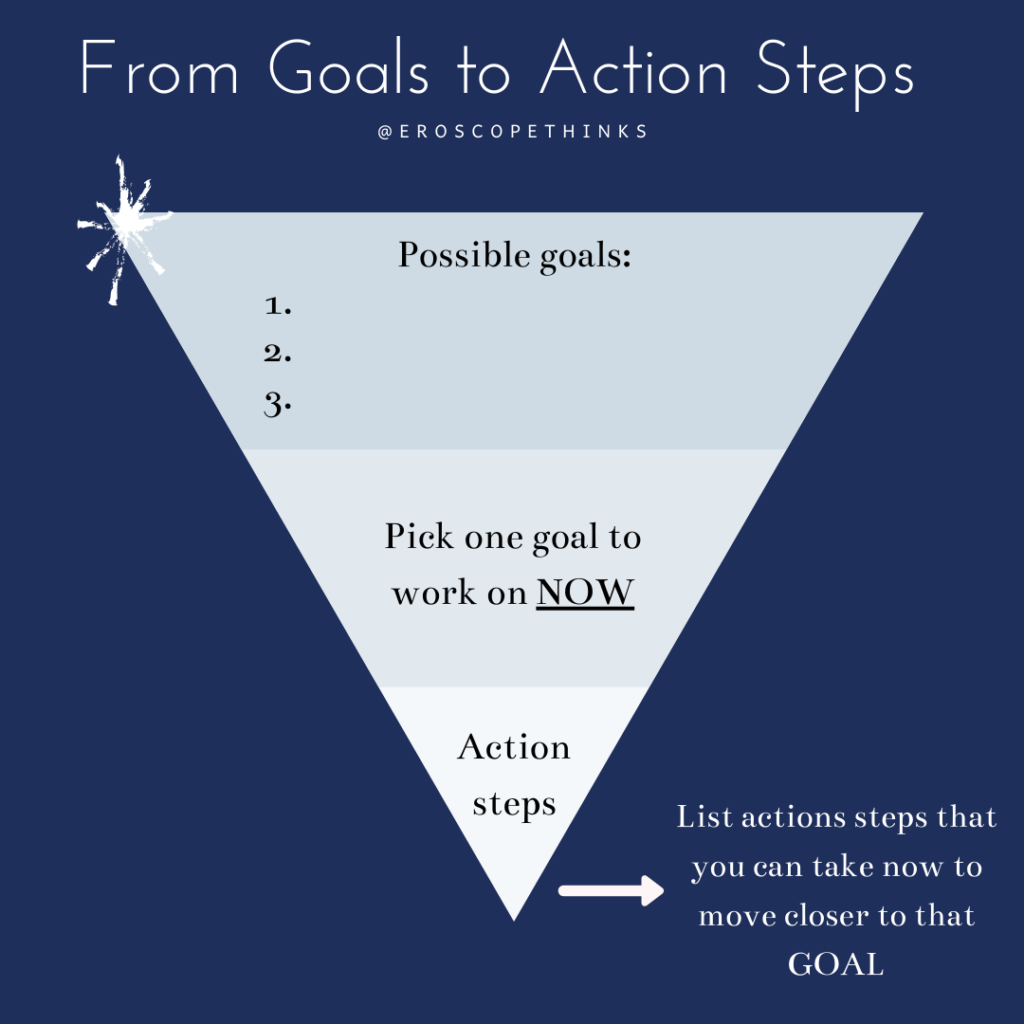 From Goals to Action Steps

@EROSCOPETHINKS

Possible goals:

1.
2.
3.

Pick one goal to work on NOW

Action steps

List actions steps that you can take now to move closer to that GOAL